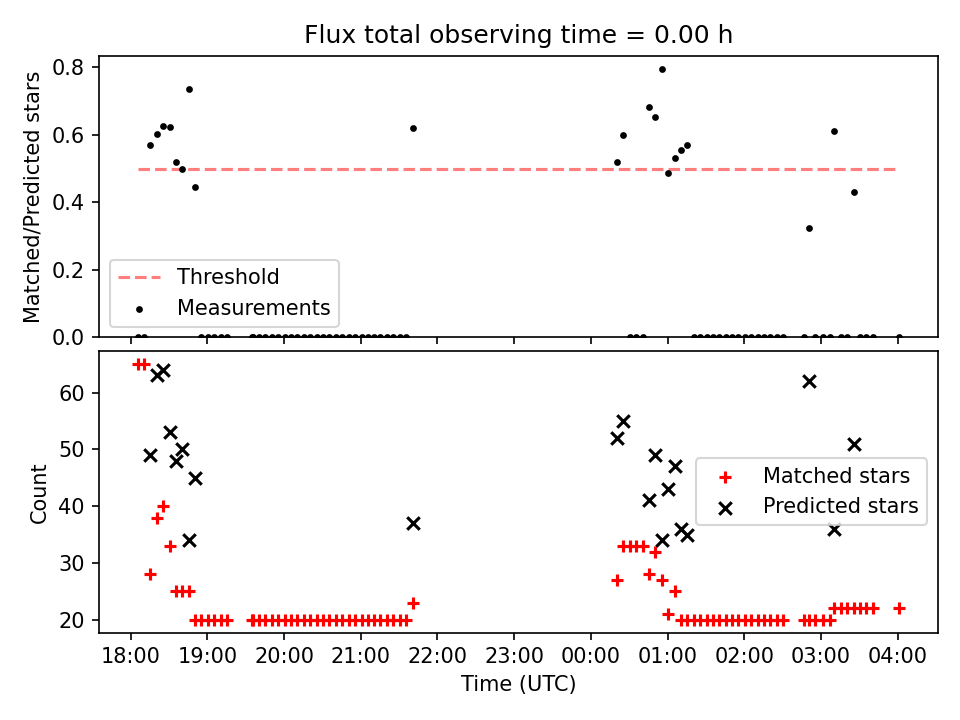 Flux total observing time = 0.00 h

Matched/Predicted stars

0.8
0.6
0.4
0.2
0.0

Threshold
Measurements

Count

60
50
40
30
20

Matched stars
Predicted stars

18:00 19:00 20:00 21:00 22:00 23:00 00:00 01:00 02:00 03:00 04:00

Time (UTC)